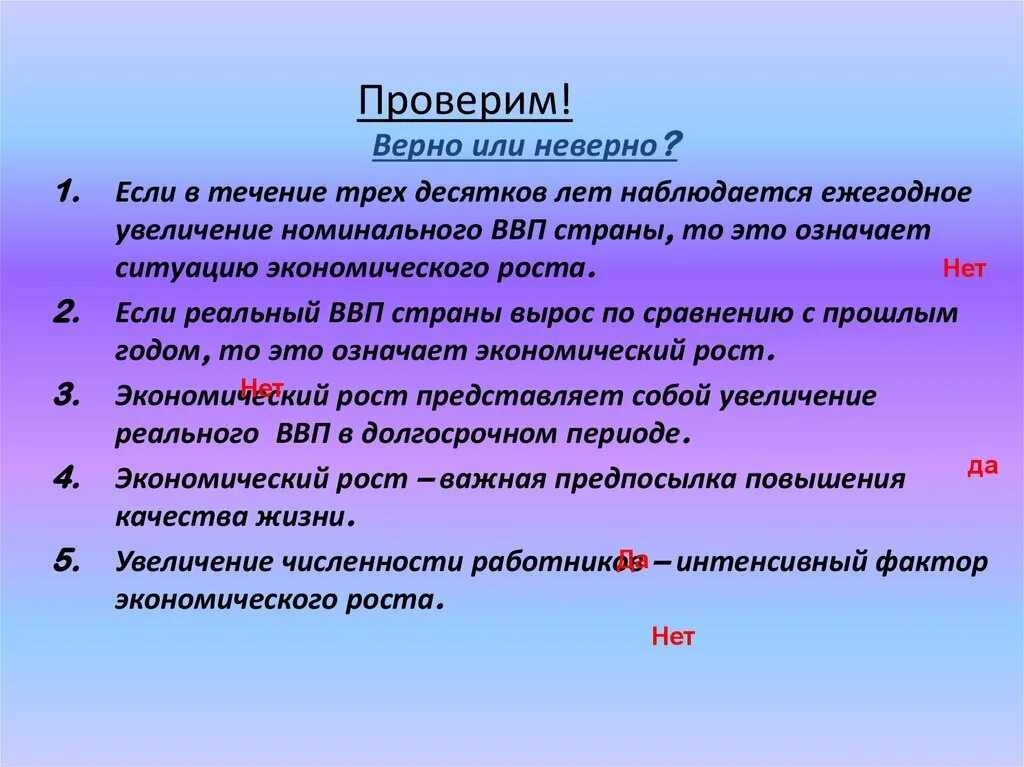 Проверим!
Верно или неверно?

1. Если в течение трех десятков лет наблюдается ежегодное увеличение номинального ВВП страны, то это означает ситуацию экономического роста.

Нет

2. Если реальный ВВП страны вырос по сравнению с прошлым годом, то это означает экономический рост.

Нет

3. Экономический рост представляет собой увеличение реального ВВП в долгосрочном периоде.

да

4. Экономический рост – важная предпосылка повышения качества жизни.

Да

5. Увеличение численности работников – интенсивный фактор экономического роста.

Нет